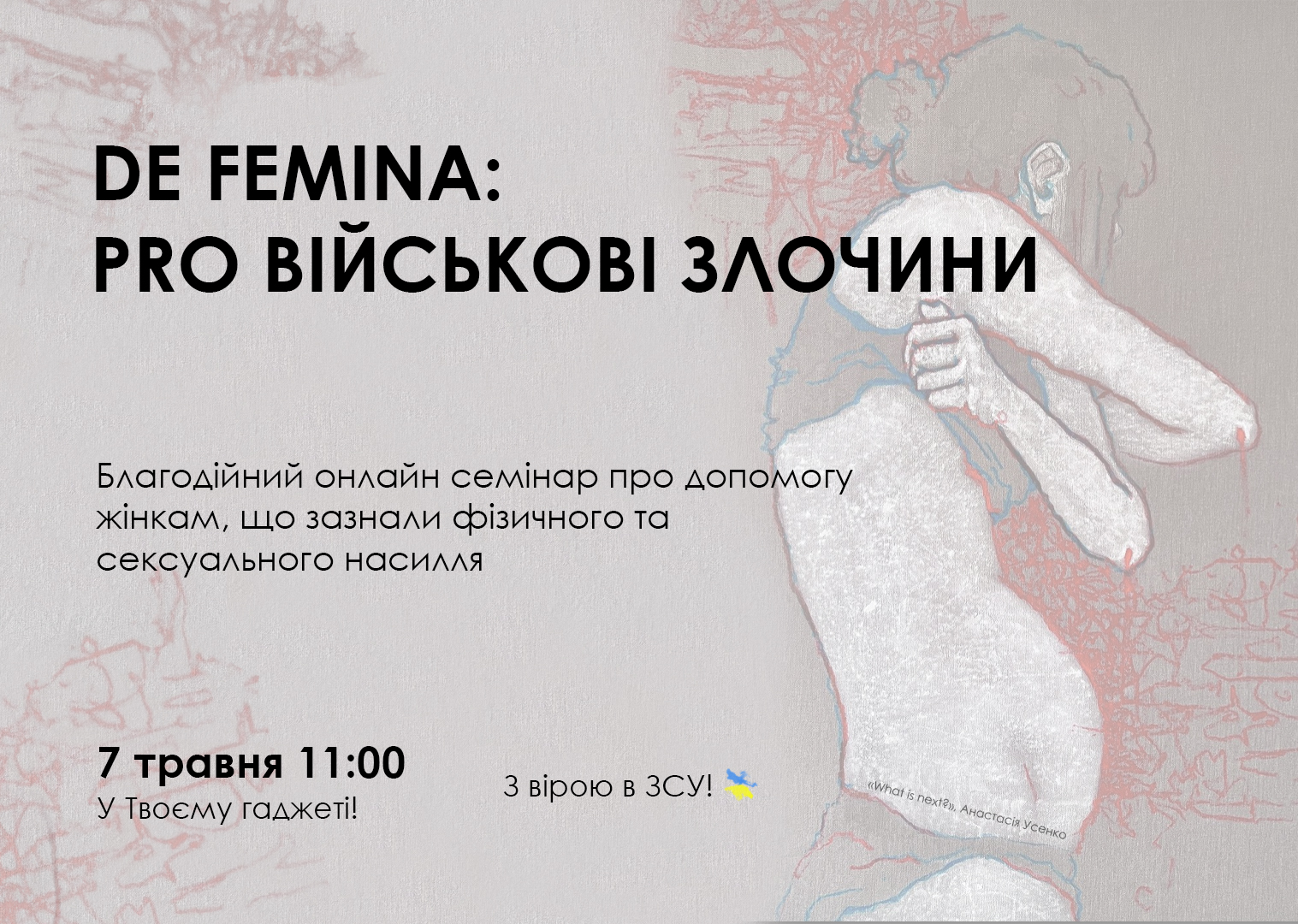 DE FEMINA:
PRO ВІЙСЬКОВІ ЗЛОЧИНИ

Благодійний онлайн семінар про допомогу жінкам, що зазнали фізичного та сексуального насилля

7 травня 11:00
У Твоєму гаджеті!

З вірою в ЗСУ!

«What is next?», Анастасія Усенко